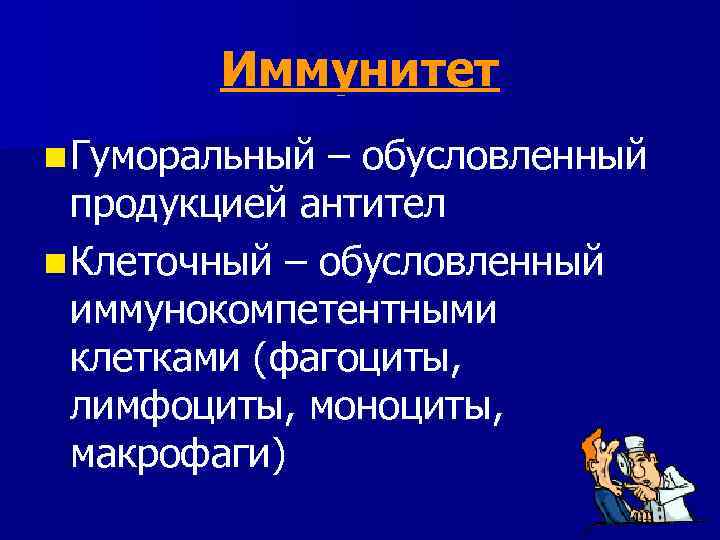 Иммунитет

Гуморальный – обусловленный продукцией антител

Клеточный – обусловленный иммунокомпетентными клетками (фагоциты, лимфоциты, моноциты, макрофаги)